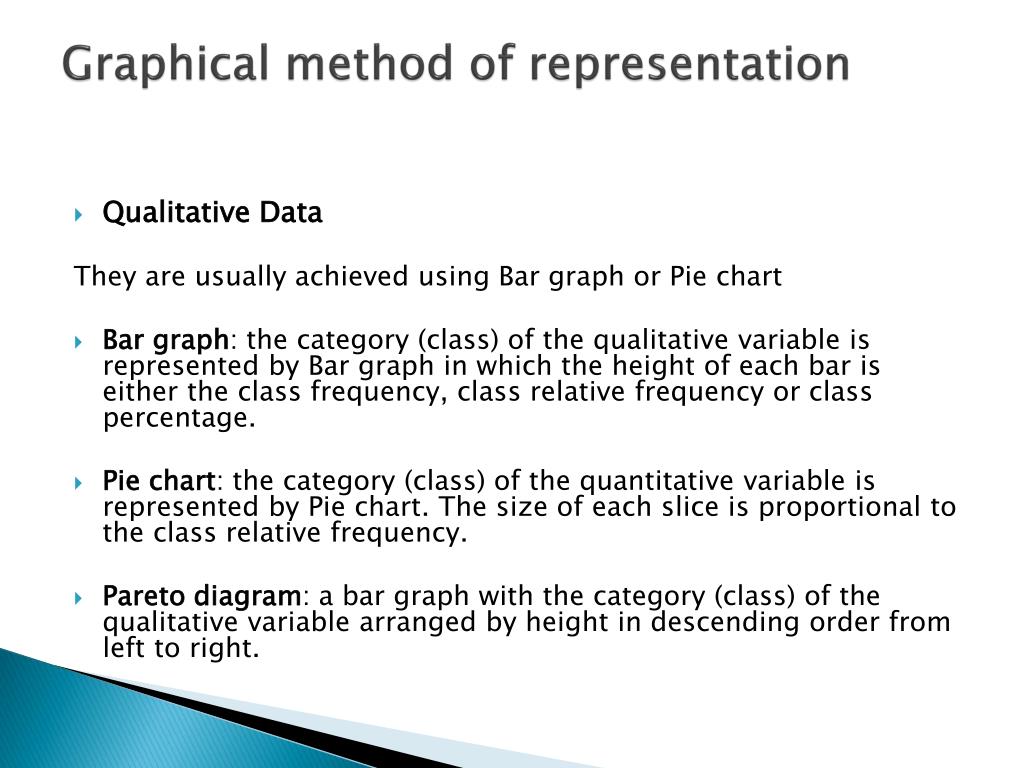 Graphical method of representation

Qualitative Data

They are usually achieved using Bar graph or Pie chart

Bar graph: the category (class) of the qualitative variable is represented by Bar graph in which the height of each bar is either the class frequency, class relative frequency or class percentage.

Pie chart: the category (class) of the quantitative variable is represented by Pie chart. The size of each slice is proportional to the class relative frequency.

Pareto diagram: a bar graph with the category (class) of the qualitative variable arranged by height in descending order from left to right.